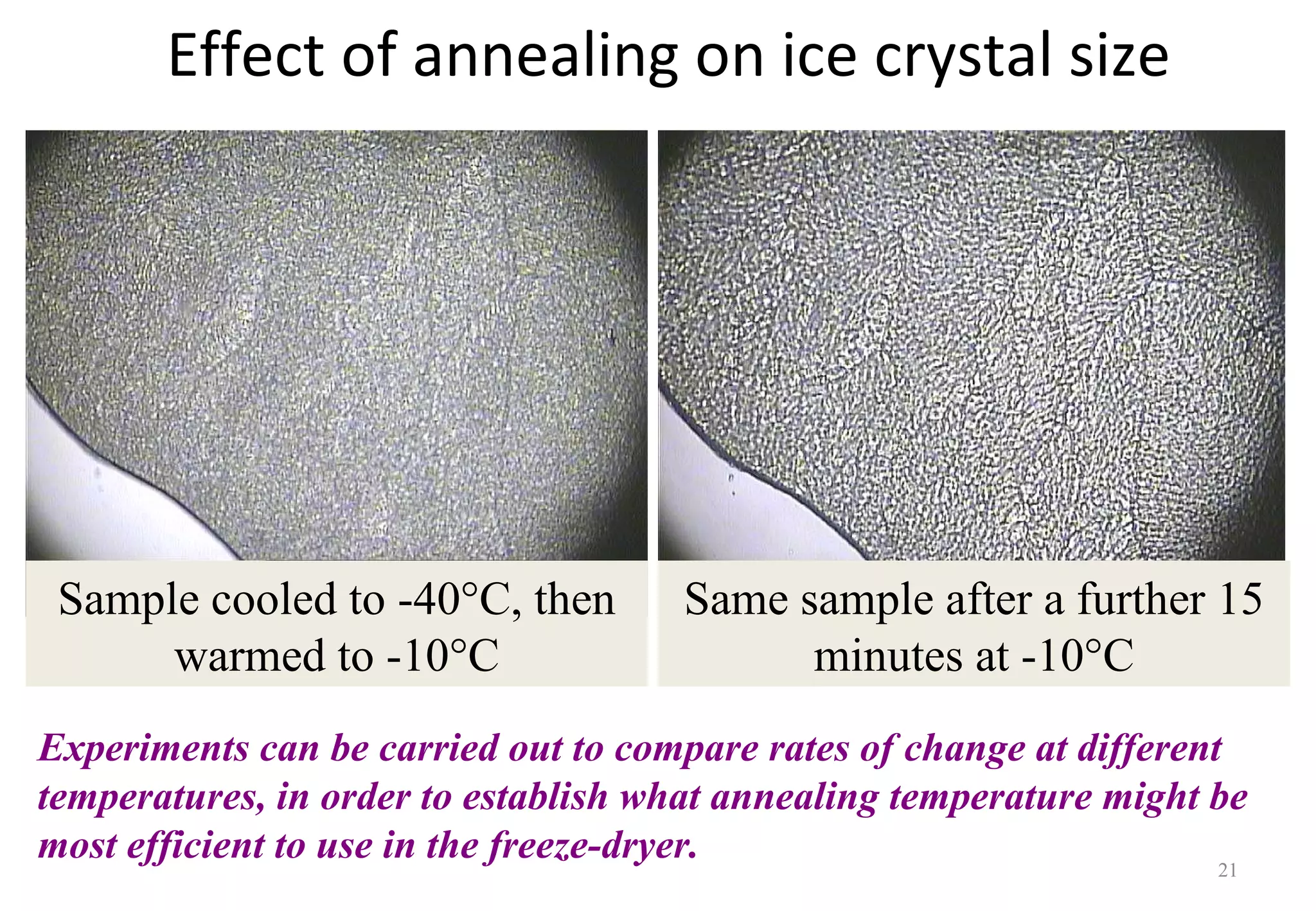 Effect of annealing on ice crystal size

Sample cooled to -40°C, then warmed to -10°C

Same sample after a further 15 minutes at -10°C

Experiments can be carried out to compare rates of change at different temperatures, in order to establish what annealing temperature might be most efficient to use in the freeze-dryer.

21